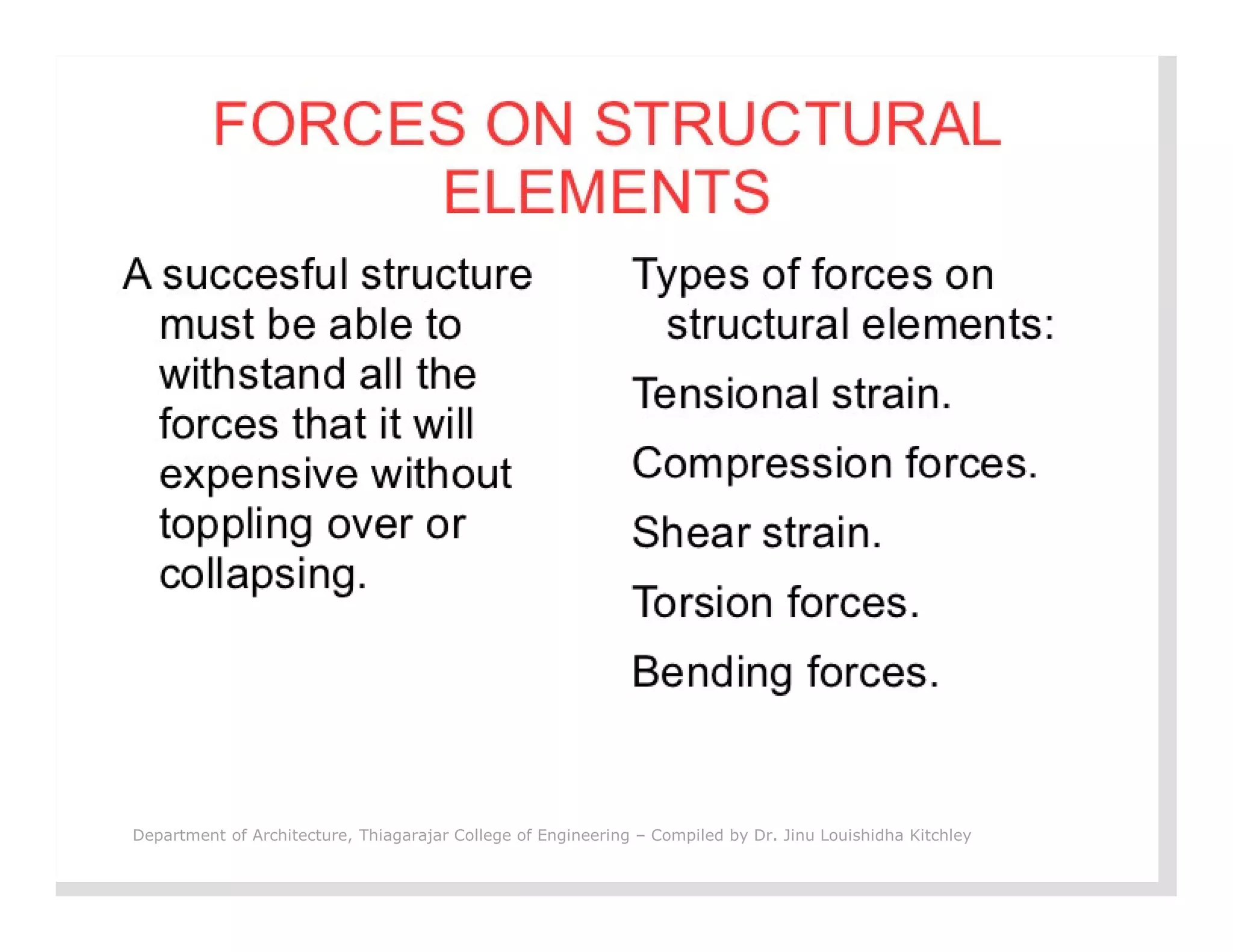 FORCES ON STRUCTURAL ELEMENTS

A succesful structure must be able to withstand all the forces that it will expensive without toppling over or collapsing.

Types of forces on structural elements:

Tensional strain.

Compression forces.

Shear strain.

Torsion forces.

Bending forces.

Department of Architecture, Thiagarajar College of Engineering – Compiled by Dr. Jinu Louishidha Kitchley